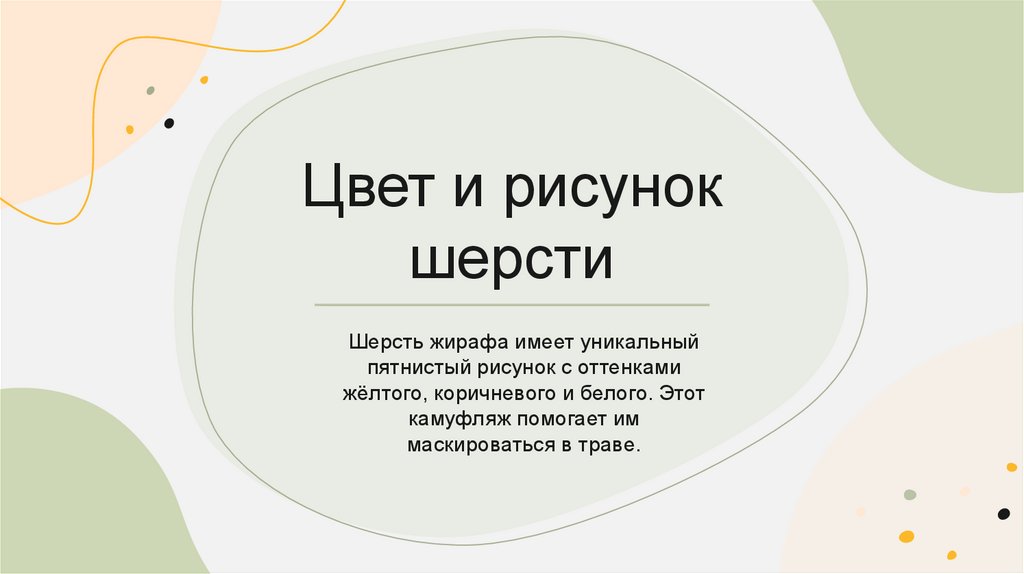 Цвет и рисунок шерсти

Шерсть жирафа имеет уникальный пятнистый рисунок с оттенками жёлтого, коричневого и белого. Этот камуфляж помогает им маскироваться в траве.